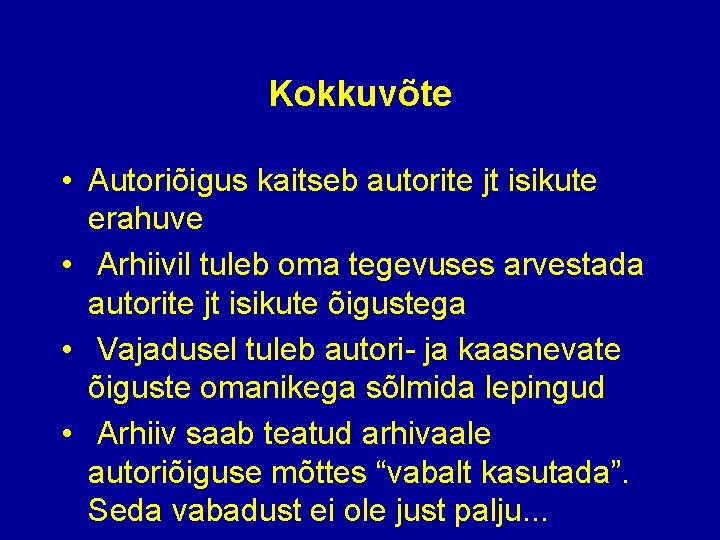 Kokkuvõte

• Autoriõigus kaitseb autorite jt isikute erahuve

• Arhiivil tuleb oma tegevuses arvestada autorite jt isikute õigustega

• Vajadusel tuleb autori- ja kaasnevate õiguste omanikega sõlmida lepingud

• Arhiiv saab teatud arhivaale autoriõiguse mõttes “vabalt kasutada”. Seda vabadust ei ole just palju...